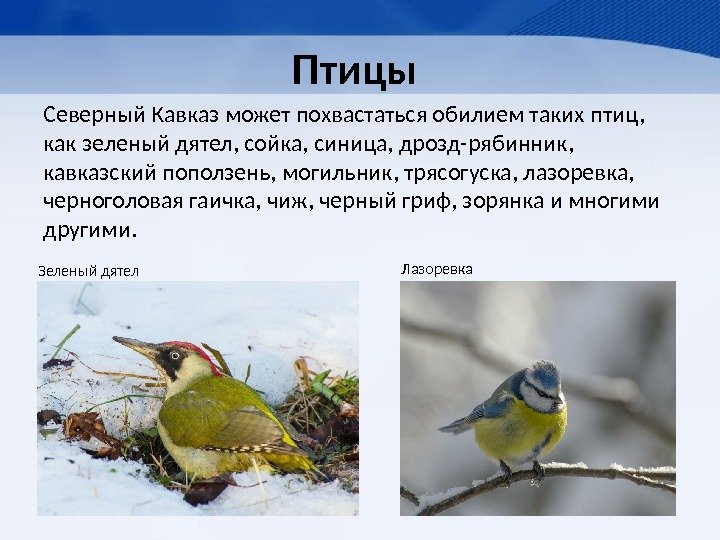 Птицы

Северный Кавказ может похвастаться обилием таких птиц, как зеленый дятел, сойка, синица, дрозд-рябинник, кавказский поползень, могильник, трясогуска, лазоревка, черноголовая гаичка, чиж, черный гриф, зорянка и многими другими.

Зеленый дятел

Лазоревка